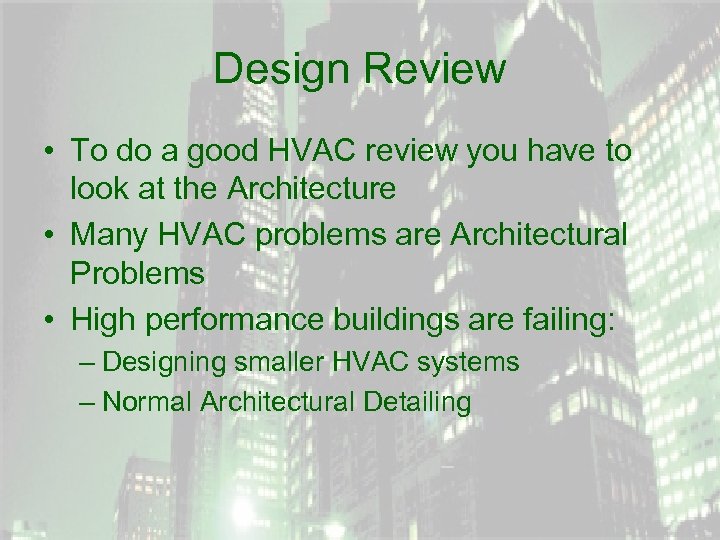 Design Review

• To do a good HVAC review you have to look at the Architecture
• Many HVAC problems are Architectural Problems
• High performance buildings are failing:
– Designing smaller HVAC systems
– Normal Architectural Detailing